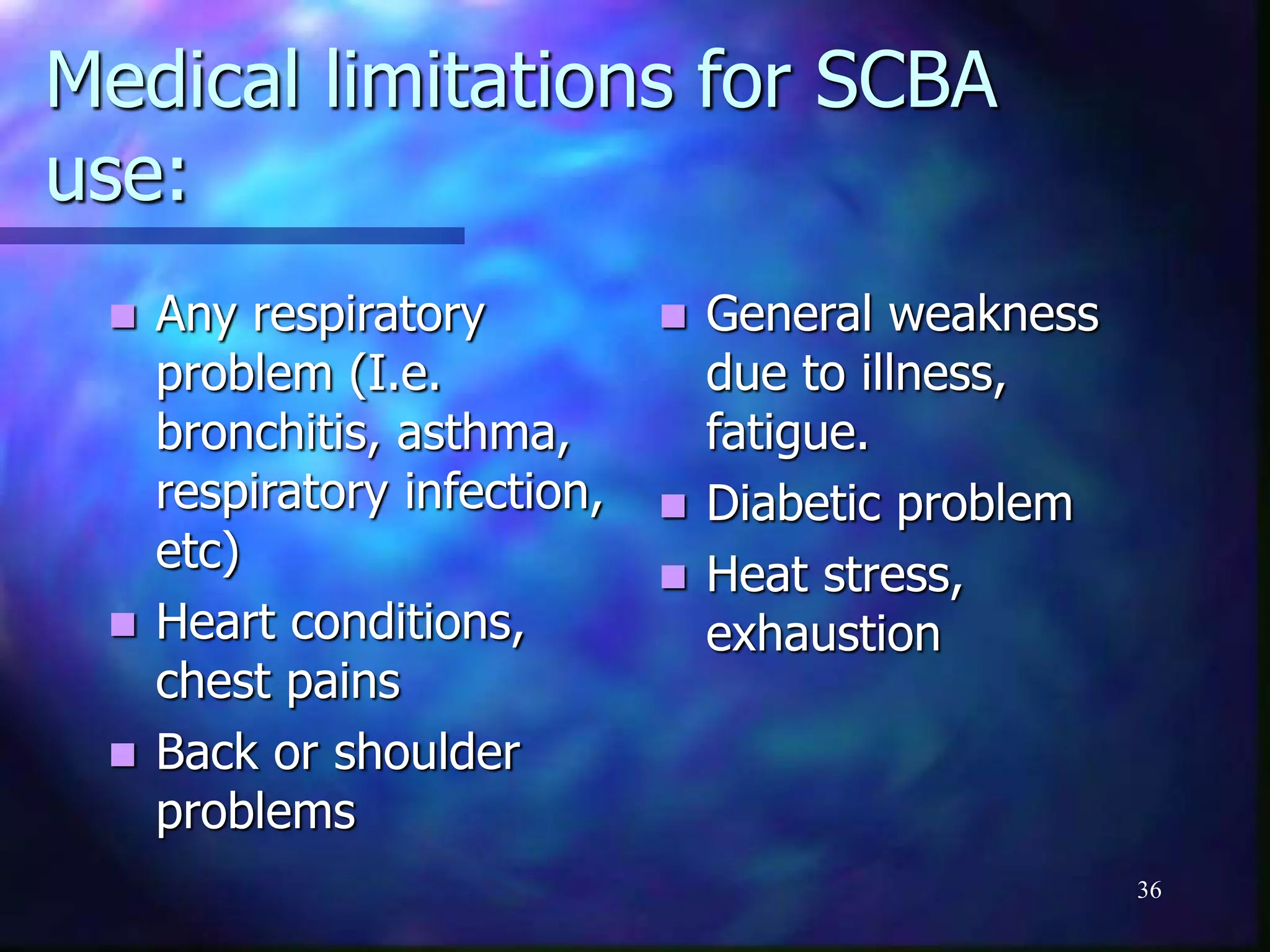 Medical limitations for SCBA use:

- Any respiratory problem (I.e. bronchitis, asthma, respiratory infection, etc)
- Heart conditions, chest pains
- Back or shoulder problems

- General weakness due to illness, fatigue.
- Diabetic problem
- Heat stress, exhaustion

36